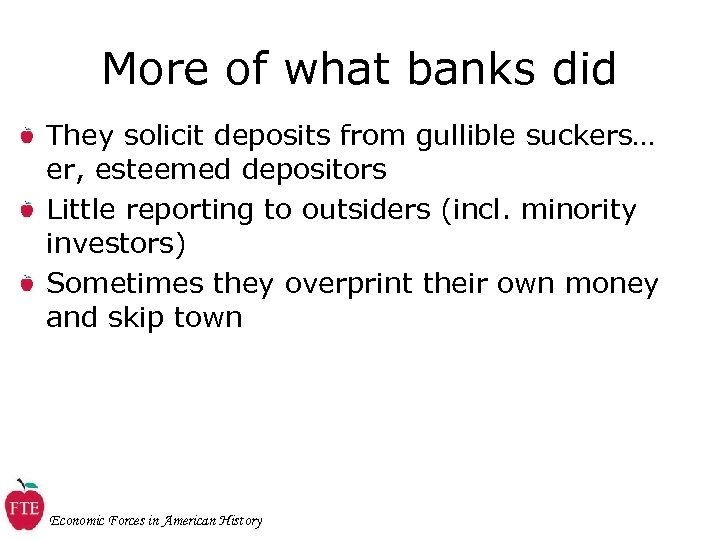 More of what banks did

They solicit deposits from gullible suckers… er, esteemed depositors

Little reporting to outsiders (incl. minority investors)

Sometimes they overprint their own money and skip town

FTE

Economic Forces in American History